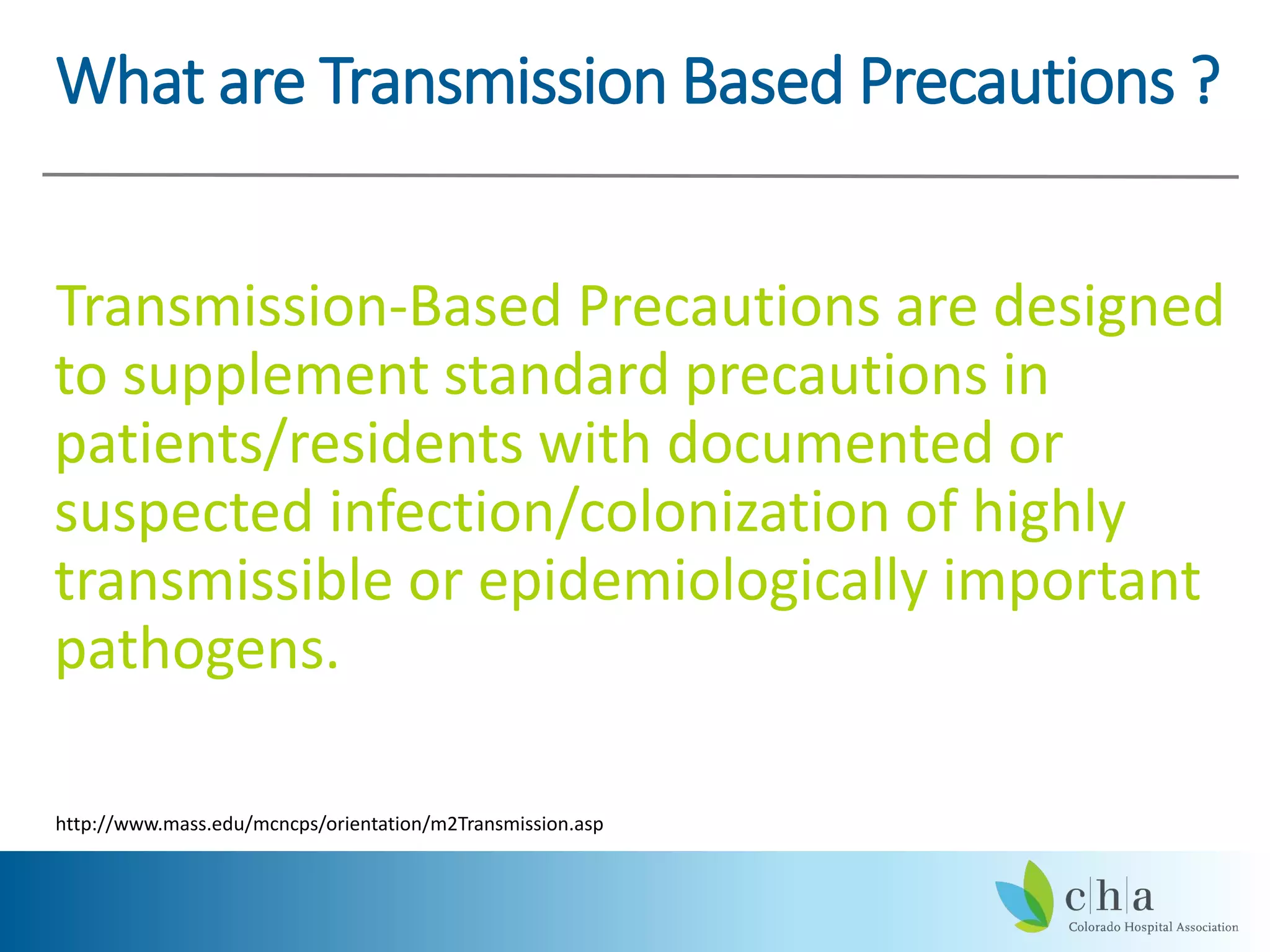 What are Transmission Based Precautions ?

Transmission-Based Precautions are designed to supplement standard precautions in patients/residents with documented or suspected infection/colonization of highly transmissible or epidemiologically important pathogens.

http://www.mass.edu/mcncps/orientation/m2Transmission.asp

c|h|a
Colorado Hospital Association